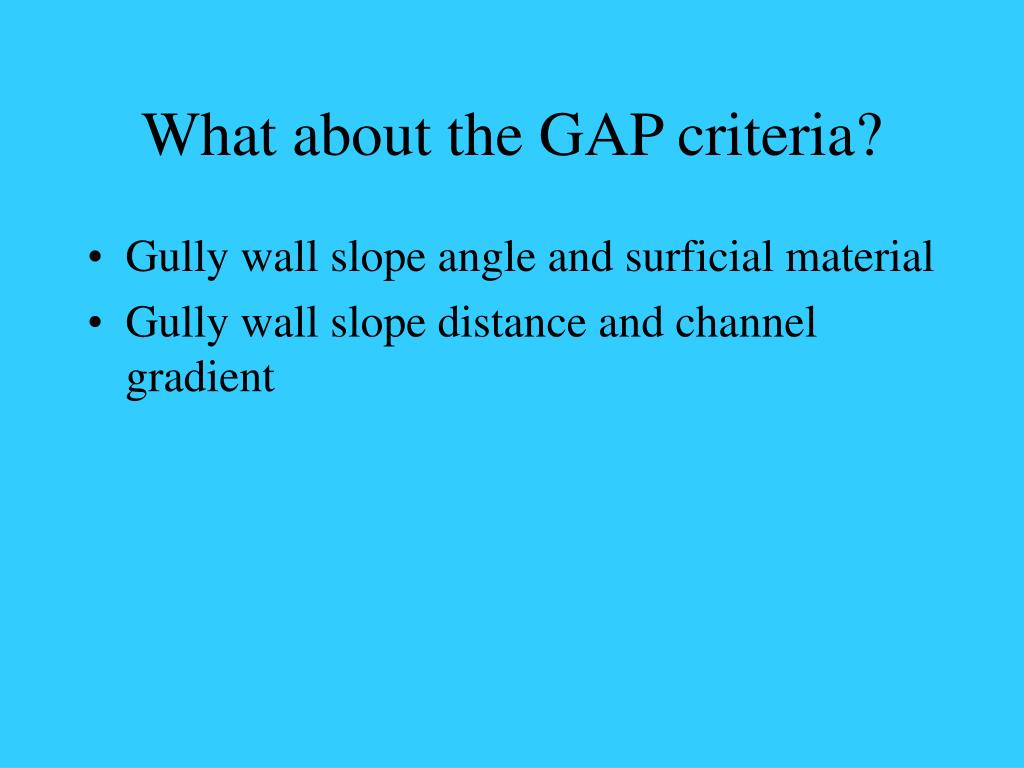 What about the GAP criteria?

• Gully wall slope angle and surficial material
• Gully wall slope distance and channel gradient